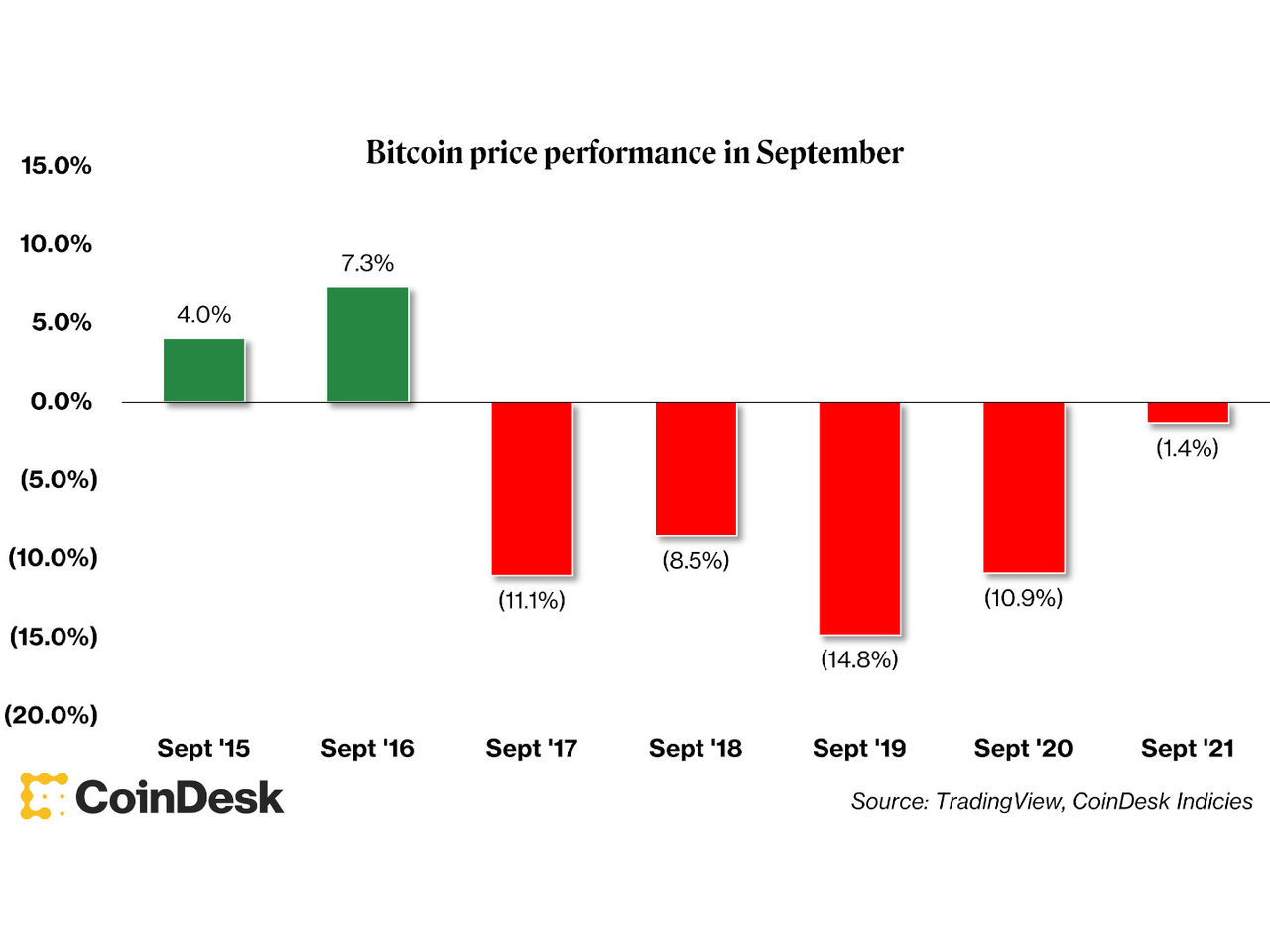 Bitcoin price performance in September

15.0%
10.0%
5.0%
0.0%
(5.0%)
(10.0%)
(15.0%)
(20.0%)

4.0%
7.3%
(11.1%)
(8.5%)
(14.8%)
(10.9%)
(1.4%)

Sept '15
Sept '16
Sept '17
Sept '18
Sept '19
Sept '20
Sept '21

CoinDesk

Source: TradingView, CoinDesk Indicies